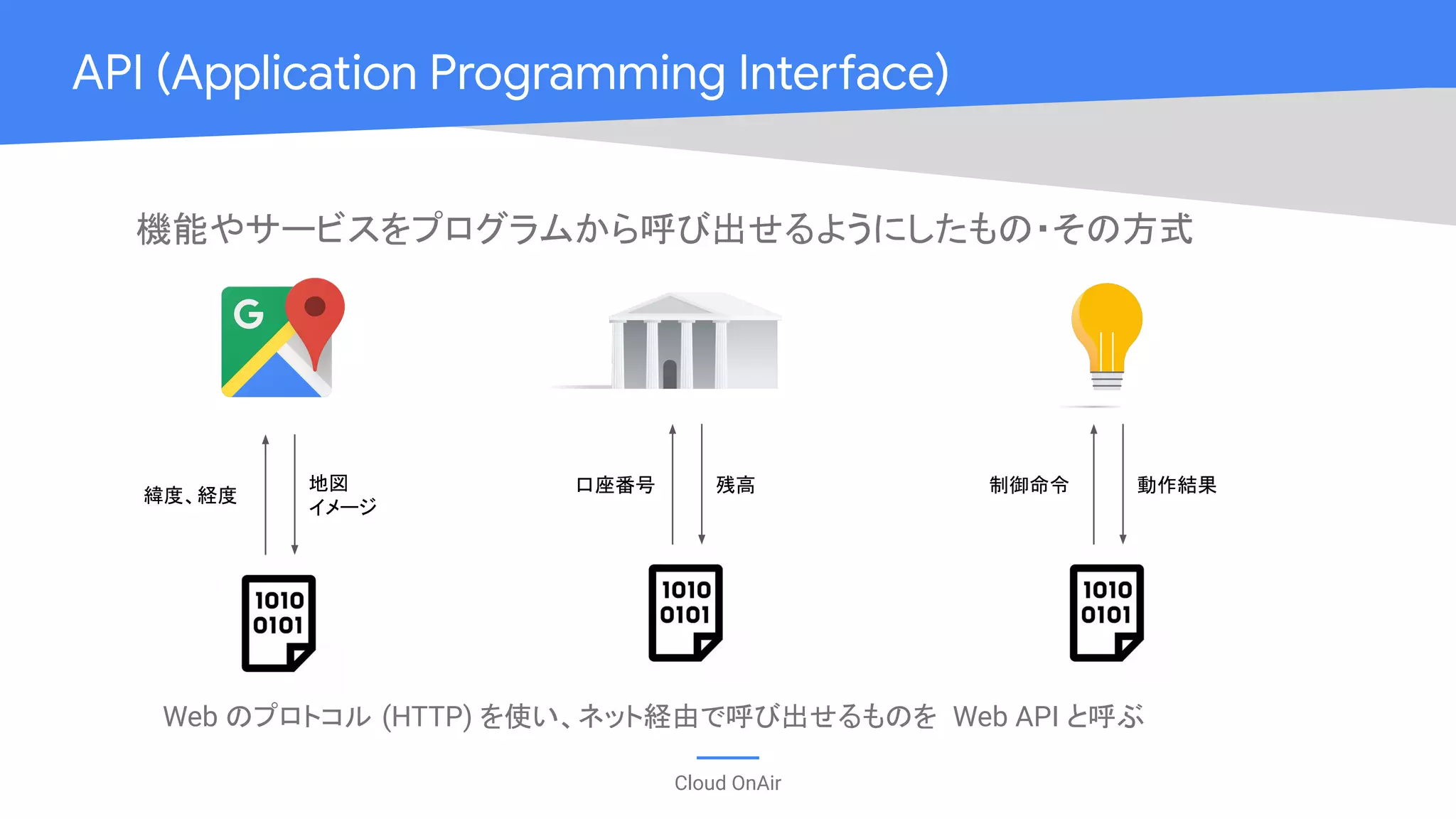 API (Application Programming Interface)

機能やサービスをプログラムから呼び出せるようにしたもの・その方式

G

緯度、経度

地図
イメージ

1010
0101

口座番号

残高

1010
0101

制御命令

動作結果

1010
0101

Web のプロトコル (HTTP) を使い、ネット経由で呼び出せるものを Web API と呼ぶ

Cloud OnAir